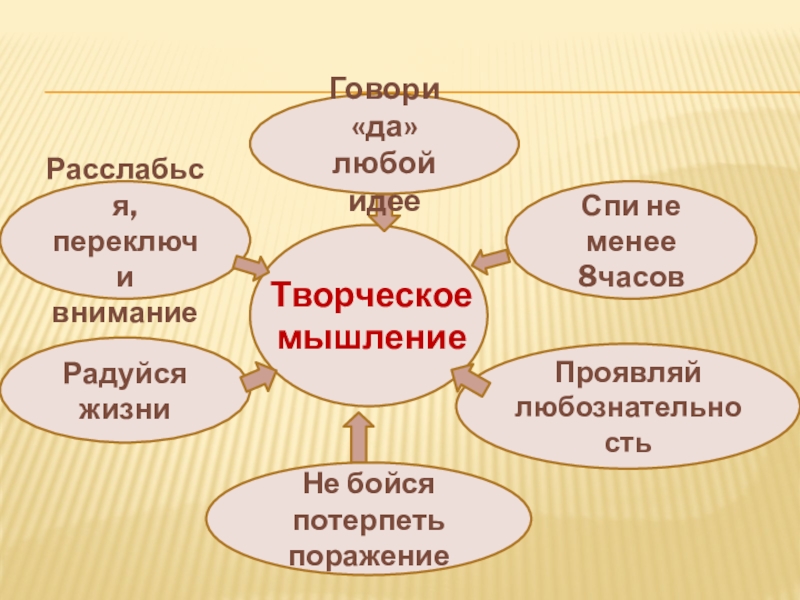 Говори «да» любой идее

Расслабься, переключи внимание

Спи не менее 8часов

Творческое мышление

Радуйся жизни

Проявляй любознательность

Не бойся потерпеть поражение